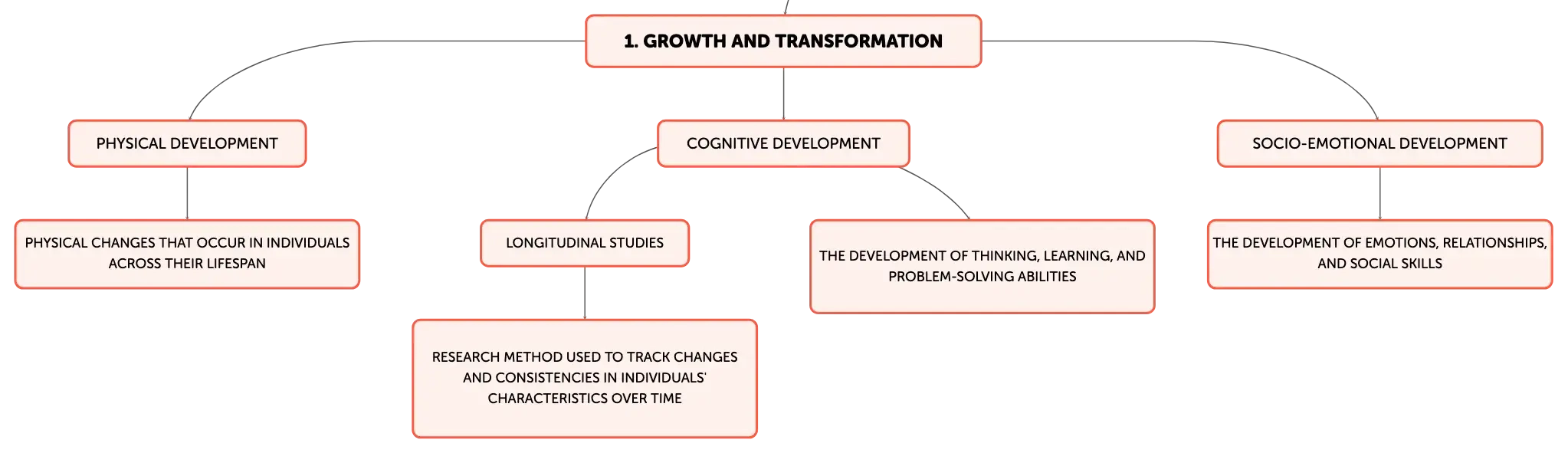 1. GROWTH AND TRANSFORMATION

PHYSICAL DEVELOPMENT

PHYSICAL CHANGES THAT OCCUR IN INDIVIDUALS ACROSS THEIR LIFESPAN

COGNITIVE DEVELOPMENT

LONGITUDINAL STUDIES

RESEARCH METHOD USED TO TRACK CHANGES AND CONSISTENCIES IN INDIVIDUALS' CHARACTERISTICS OVER TIME

THE DEVELOPMENT OF THINKING, LEARNING, AND PROBLEM-SOLVING ABILITIES

SOCIO-EMOTIONAL DEVELOPMENT

THE DEVELOPMENT OF EMOTIONS, RELATIONSHIPS, AND SOCIAL SKILLS